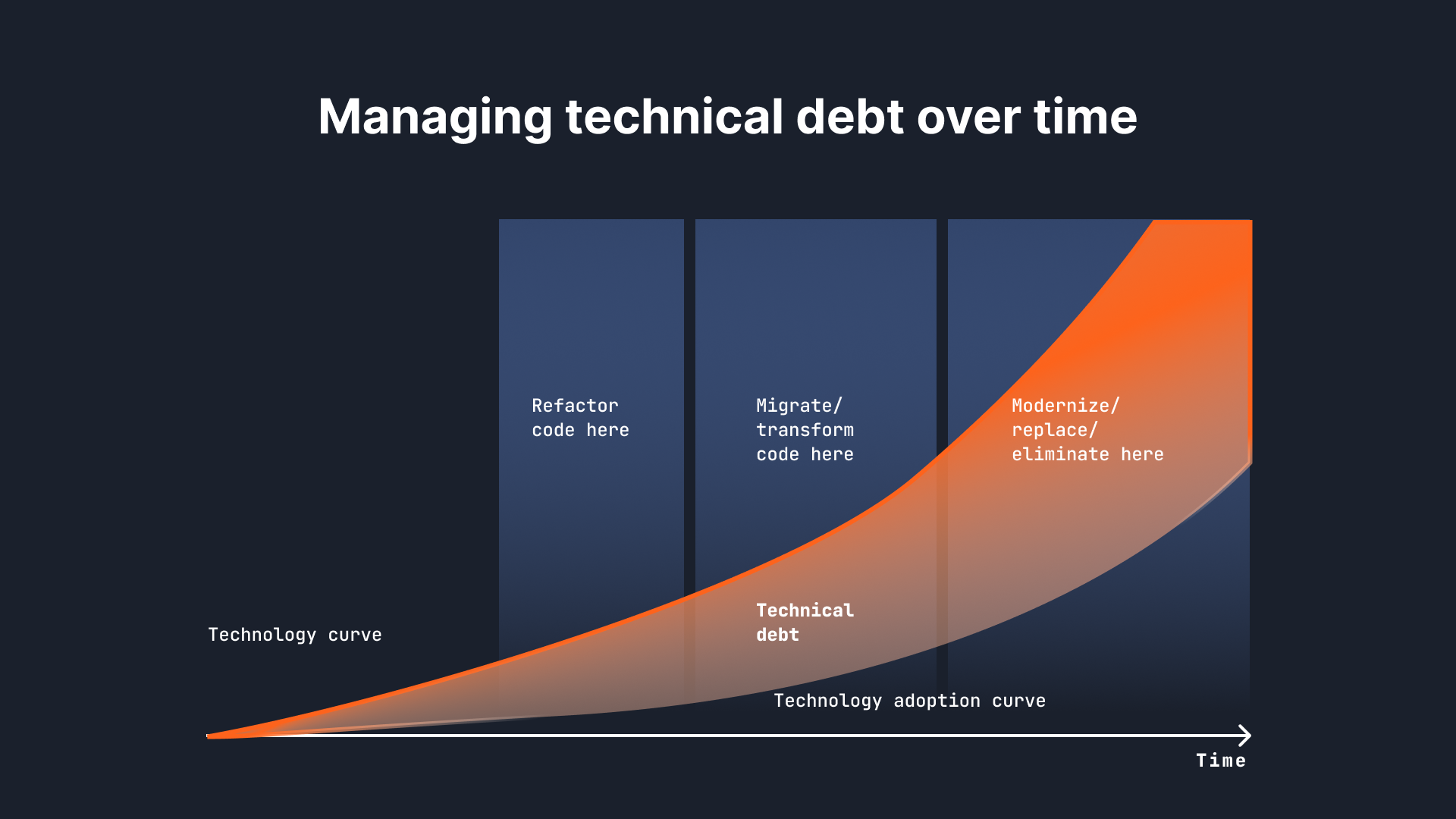 Managing technical debt over time

Refactor code here

Migrate/ transform code here

Modernize/ replace/ eliminate here

Technology curve

Technical debt

Technology adoption curve

Time